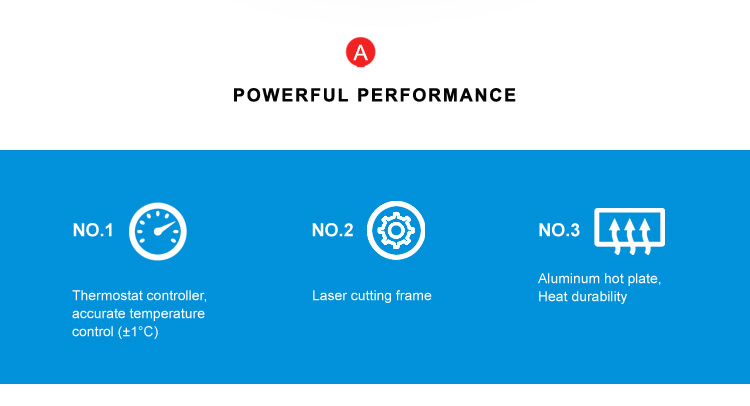 A

POWERFUL PERFORMANCE

NO.1

Thermostat controller, accurate temperature control (±1°C)

NO.2

Laser cutting frame

NO.3

Aluminum hot plate, Heat durability